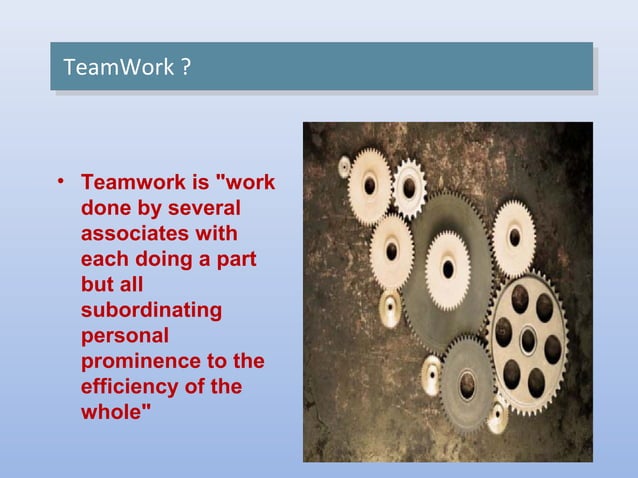 TeamWork ?

• Teamwork is "work done by several associates with each doing a part but all subordinating personal prominence to the efficiency of the whole"